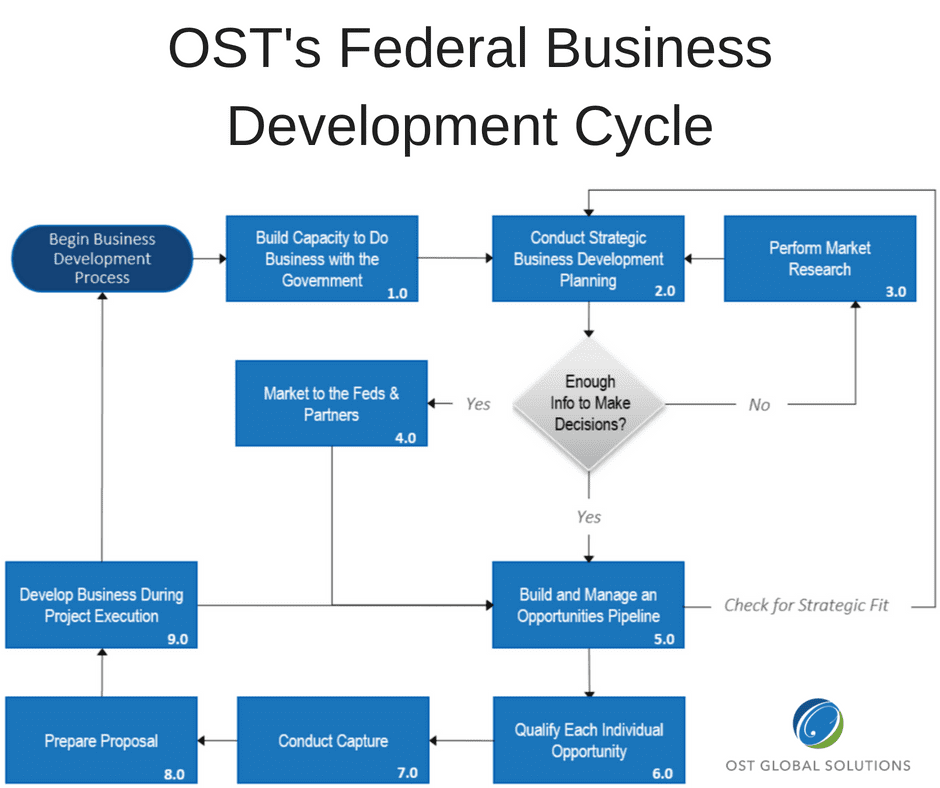 OST's Federal Business Development Cycle

Begin Business Development Process

Build Capacity to Do Business with the Government 1.0

Conduct Strategic Business Development Planning 2.0

Perform Market Research 3.0

Market to the Feds & Partners 4.0

Yes

Enough Info to Make Decisions?

No

Yes

Develop Business During Project Execution 9.0

Build and Manage an Opportunities Pipeline 5.0

Check for Strategic Fit

Prepare Proposal 8.0

Conduct Capture 7.0

Qualify Each Individual Opportunity 6.0

OST GLOBAL SOLUTIONS